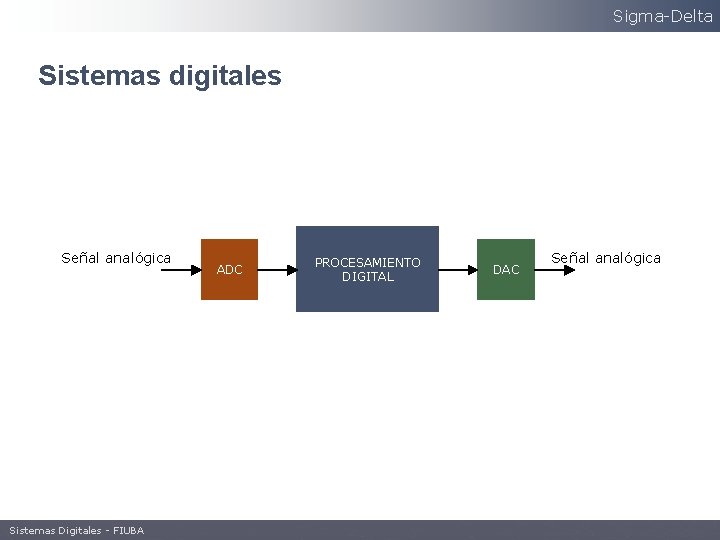 Sigma-Delta

Sistemas digitales

Señal analógica
ADC
PROCESAMIENTO DIGITAL
DAC
Señal analógica

Sistemas Digitales - FIUBA